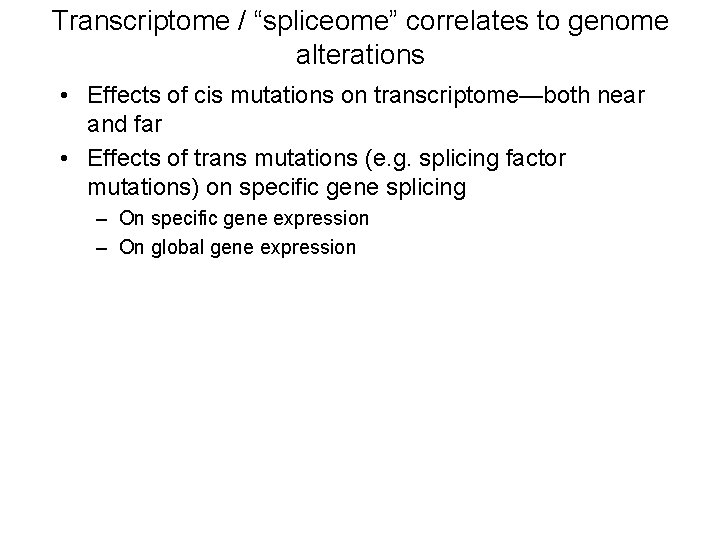 Transcriptome / “spliceome” correlates to genome alterations

• Effects of cis mutations on transcriptome—both near and far
• Effects of trans mutations (e.g. splicing factor mutations) on specific gene splicing
– On specific gene expression
– On global gene expression